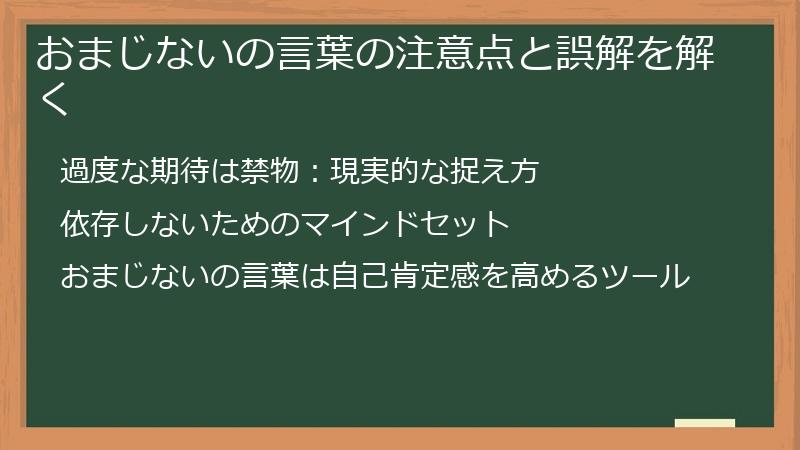 おまじないの言葉の注意点と誤解を解く

過度な期待は禁物：現実的な捉え方

依存しないためのマインドセット

おまじないの言葉は自己肯定感を高めるツール